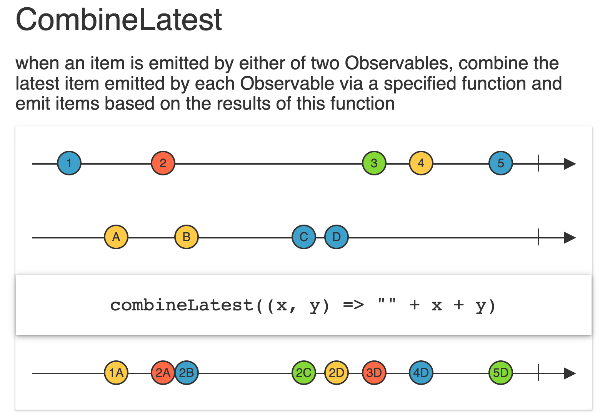 CombineLatest

when an item is emitted by either of two Observables, combine the latest item emitted by each Observable via a specified function and emit items based on the results of this function

1 2 3 4 5

A B C D

combineLatest((x, y) => "" + x + y)

1A 2A 2B 2C 2D 3D 4D 5D